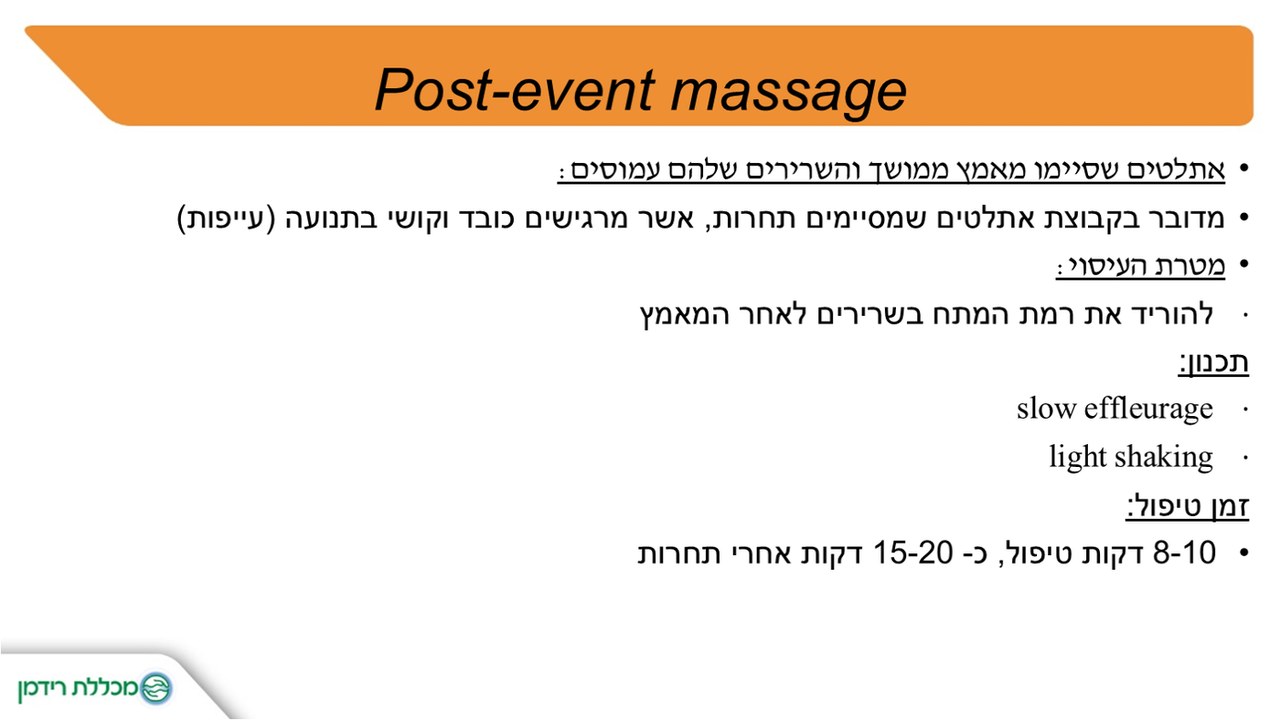 Post-event massage

• אתלטים שסיימו מאמץ ממושך והשרירים שלהם עמוסים :
• מדובר בקבוצת אתלטים שמסיימים תחרות, אשר מרגישים כובד וקושי בתנועה (עייפות)
• מטרת העיסוי :
· להוריד את רמת המתח בשרירים לאחר המאמץ

תכנון:
· slow effleurage
· light shaking

זמן טיפול:
• 8-10 דקות טיפול, כ- 15-20 דקות אחרי תחרות

מכללת רידמן